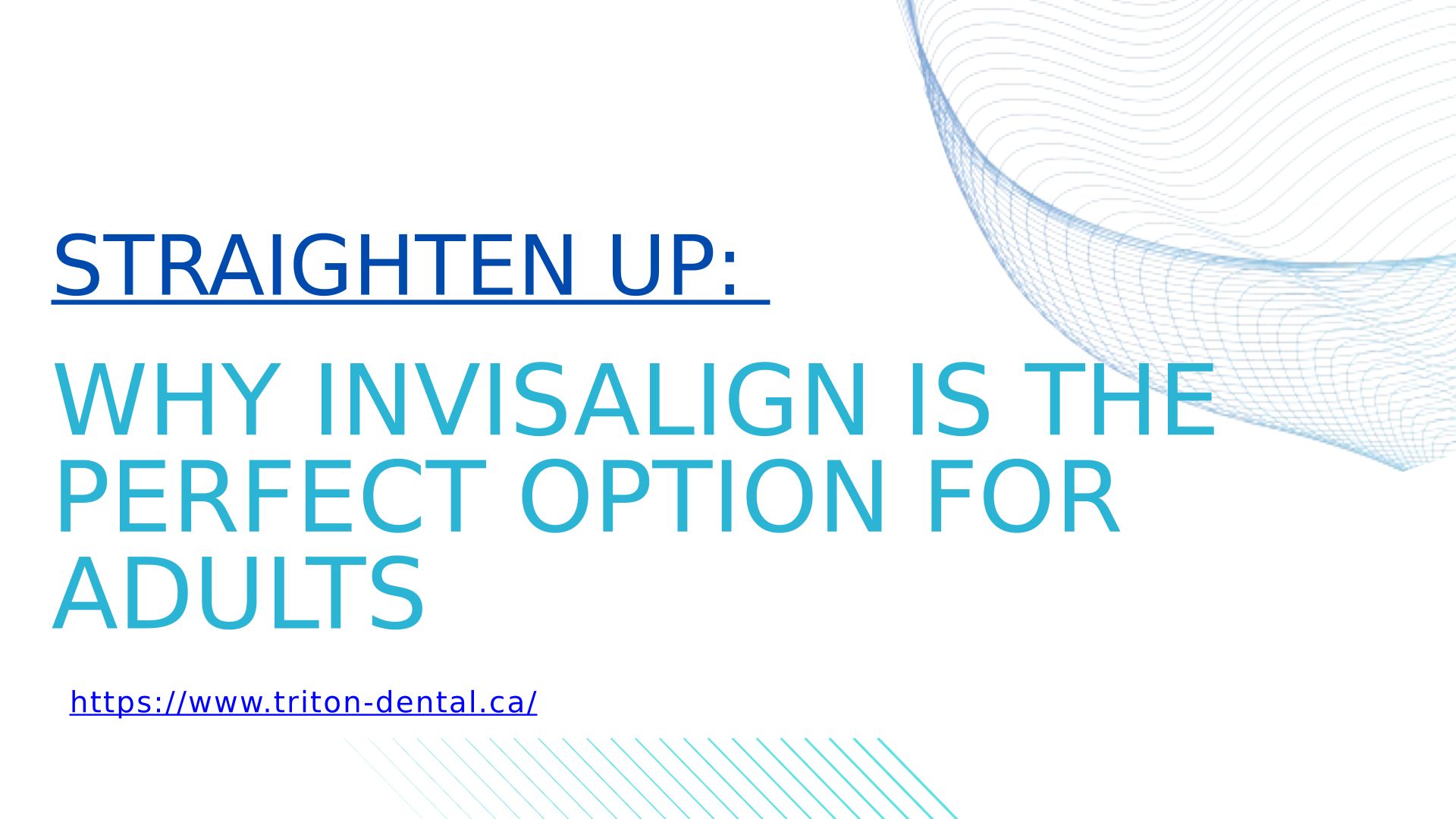 STRAIGHTEN UP:

WHY INVISALIGN IS THE PERFECT OPTION FOR ADULTS

https://www.triton-dental.ca/